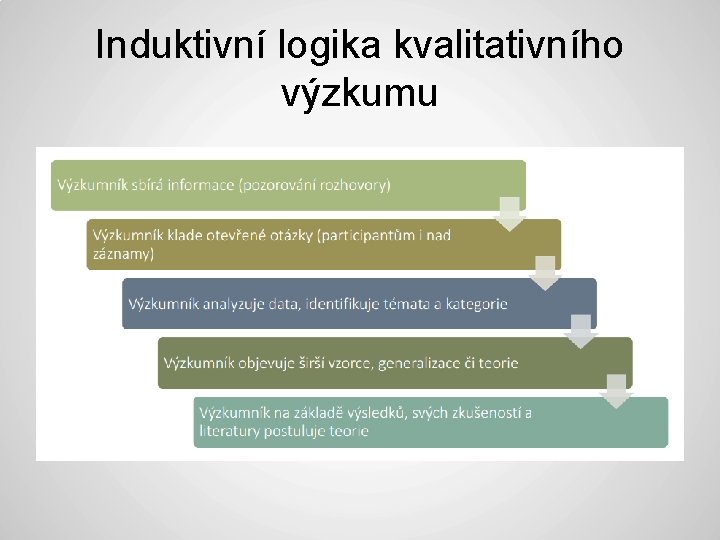 Induktivní logika kvalitativního výzkumu

Výzkumník sbírá informace (pozorování rozhovory)

Výzkumník klade otevřené otázky (participantům i nad záznamy)

Výzkumník analyzuje data, identifikuje témata a kategorie

Výzkumník objevuje širší vzorce, generalizace či teorie

Výzkumník na základě výsledků, svých zkušeností a literatury postuluje teorie